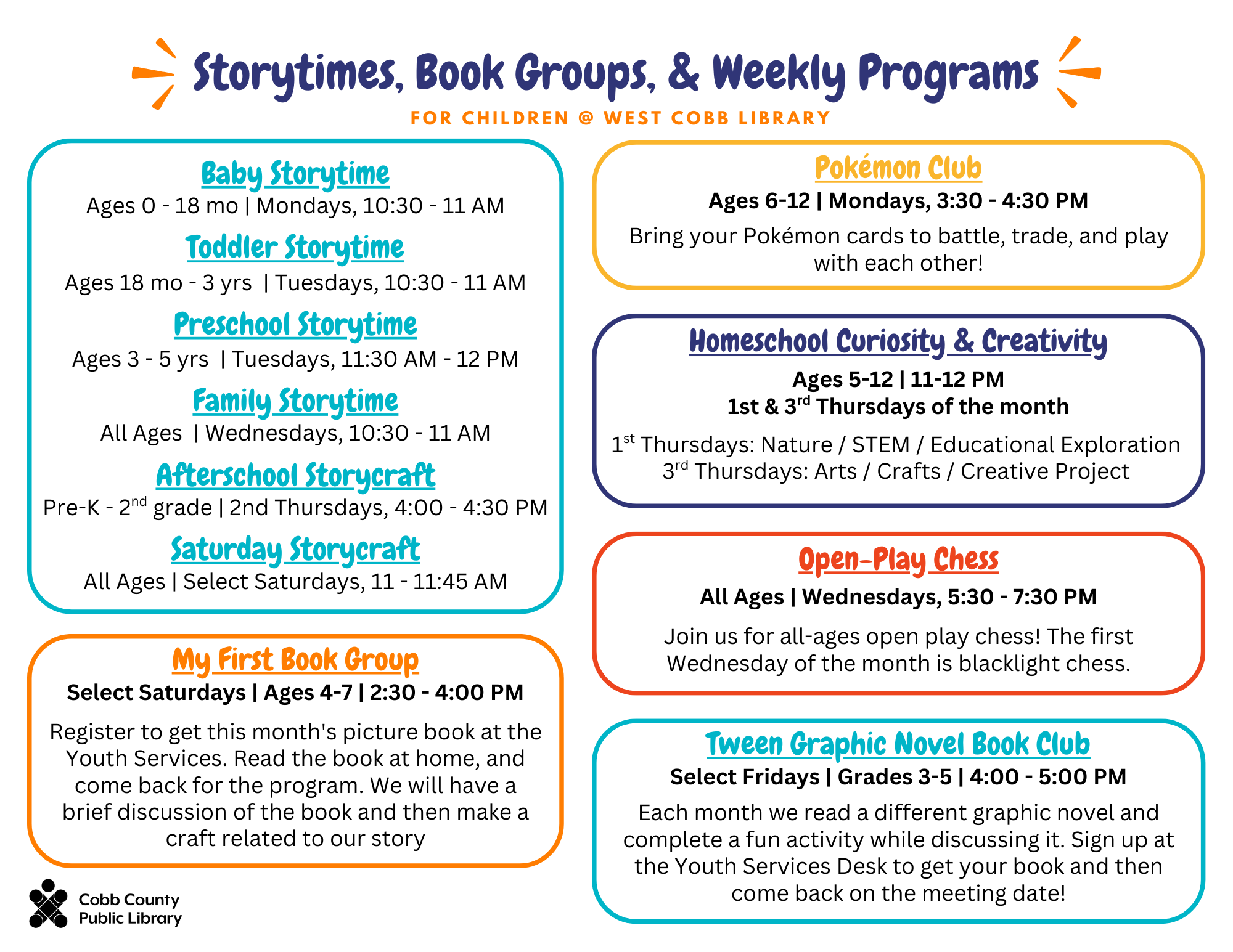 Storytimes, Book Groups, & Weekly Programs

FOR CHILDREN @ WEST COBB LIBRARY

Baby Storytime
Ages 0 - 18 mo | Mondays, 10:30 - 11 AM

Toddler Storytime
Ages 18 mo - 3 yrs | Tuesdays, 10:30 - 11 AM

Preschool Storytime
Ages 3 - 5 yrs | Tuesdays, 11:30 AM - 12 PM

Family Storytime
All Ages | Wednesdays, 10:30 - 11 AM

Afterschool Storycraft
Pre-K - 2$^{nd}$ grade | 2nd Thursdays, 4:00 - 4:30 PM

Saturday Storycraft
All Ages | Select Saturdays, 11 - 11:45 AM

My First Book Group
Select Saturdays | Ages 4-7 | 2:30 - 4:00 PM

Register to get this month's picture book at the Youth Services. Read the book at home, and come back for the program. We will have a brief discussion of the book and then make a craft related to our story

Cobb County Public Library

Pokémon Club
Ages 6-12 | Mondays, 3:30 - 4:30 PM

Bring your Pokémon cards to battle, trade, and play with each other!

Homeschool Curiosity & Creativity
Ages 5-12 | 11-12 PM
1st & 3$^{rd}$ Thursdays of the month

1$^{st}$ Thursdays: Nature / STEM / Educational Exploration
3$^{rd}$ Thursdays: Arts / Crafts / Creative Project

Open-Play Chess
All Ages | Wednesdays, 5:30 - 7:30 PM

Join us for all-ages open play chess! The first Wednesday of the month is blacklight chess.

Tween Graphic Novel Book Club
Select Fridays | Grades 3-5 | 4:00 - 5:00 PM

Each month we read a different graphic novel and complete a fun activity while discussing it. Sign up at the Youth Services Desk to get your book and then come back on the meeting date!